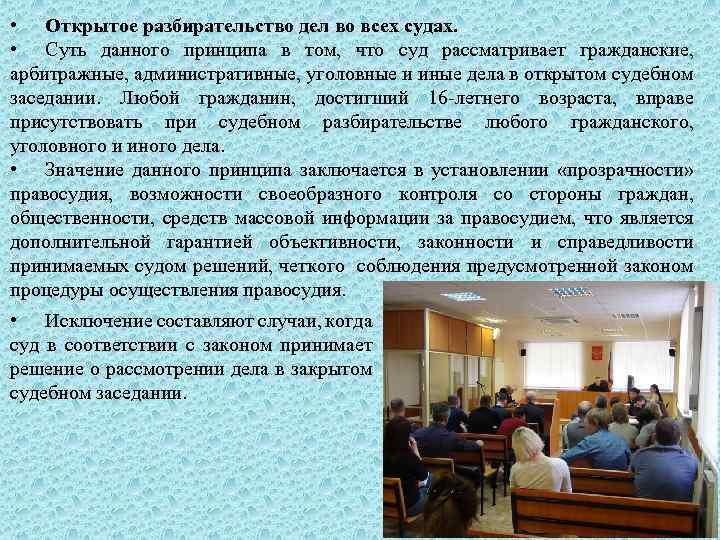 • Открытое разбирательство дел во всех судах.

• Суть данного принципа в том, что суд рассматривает гражданские, арбитражные, административные, уголовные и иные дела в открытом судебном заседании. Любой гражданин, достигший 16-летнего возраста, вправе присутствовать при судебном разбирательстве любого гражданского, уголовного и иного дела.

• Значение данного принципа заключается в установлении «прозрачности» правосудия, возможности своеобразного контроля со стороны граждан, общественности, средств массовой информации за правосудием, что является дополнительной гарантией объективности, законности и справедливости принимаемых судом решений, четкого соблюдения предусмотренной законом процедуры осуществления правосудия.

• Исключение составляют случаи, когда суд в соответствии с законом принимает решение о рассмотрении дела в закрытом судебном заседании.